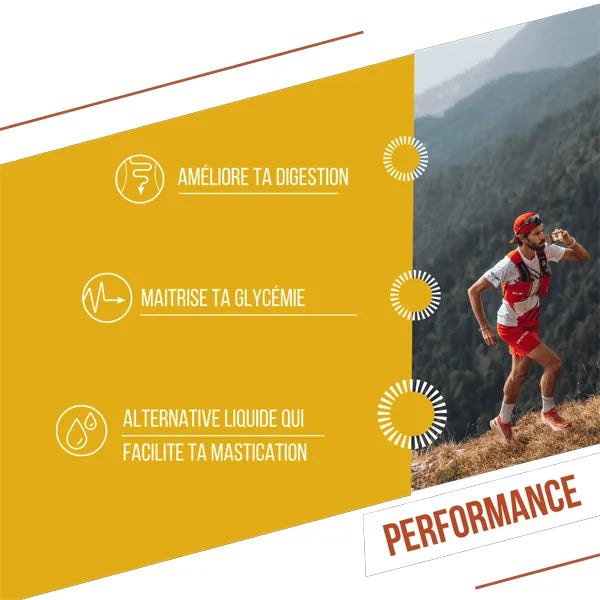 AMÉLIORE TA DIGESTION

MAITRISE TA GLYCÉMIE

ALTERNATIVE LIQUIDE QUI FACILITE TA MASTICATION

PERFORMANCE